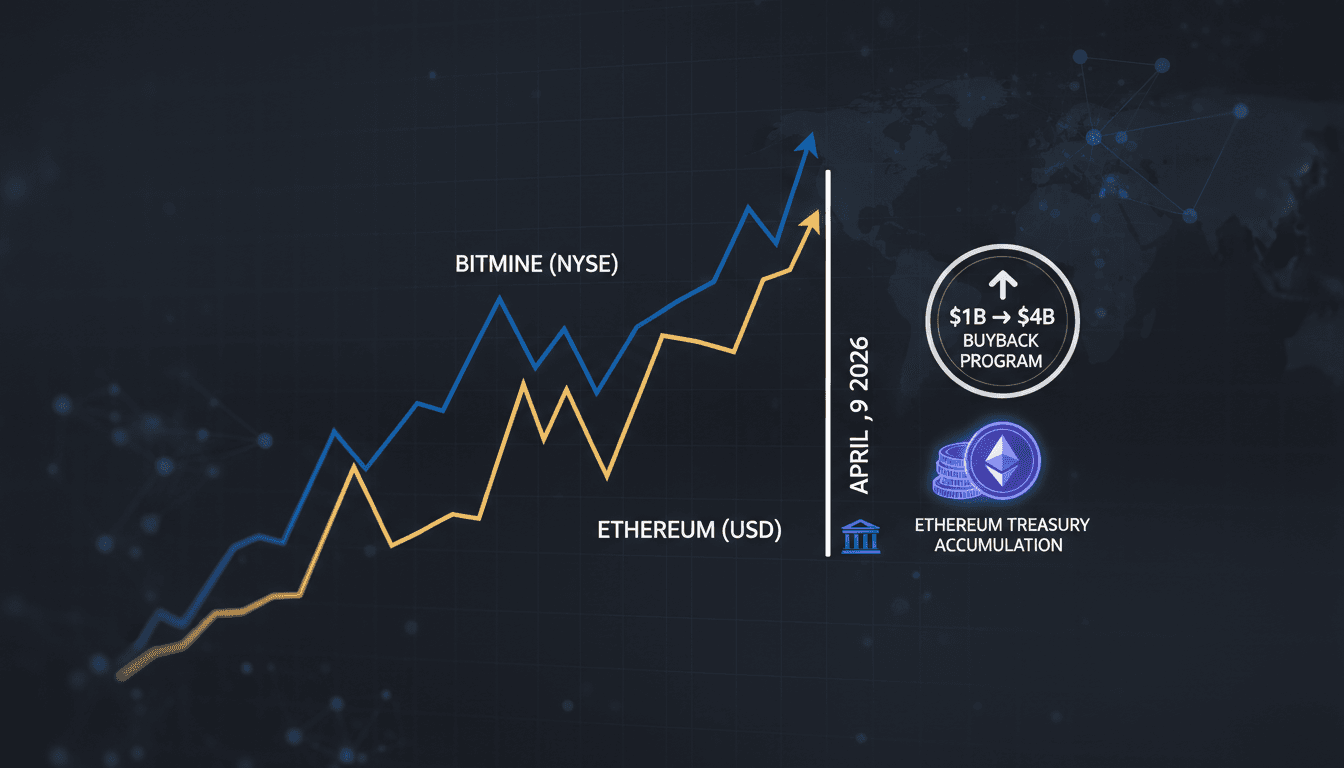 BITMINE (NYSE)

ETHEREUM (USD)

APRIL ,9 2026

$1B → $4B
BUYBACK PROGRAM

ETHEREUM TREASURY ACCUMULATION